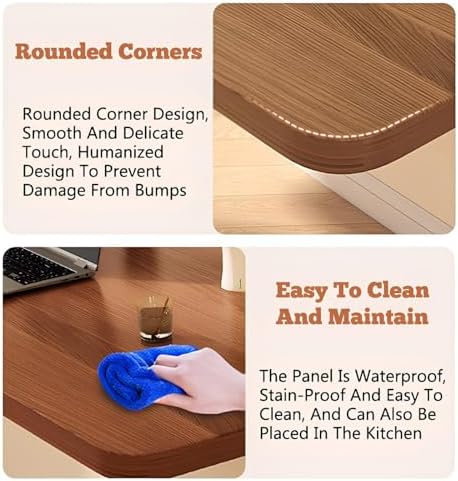 Rounded Corners

Rounded Corner Design, Smooth And Delicate Touch, Humanized Design To Prevent Damage From Bumps

Easy To Clean And Maintain

The Panel Is Waterproof, Stain-Proof And Easy To Clean, And Can Also Be Placed In The Kitchen